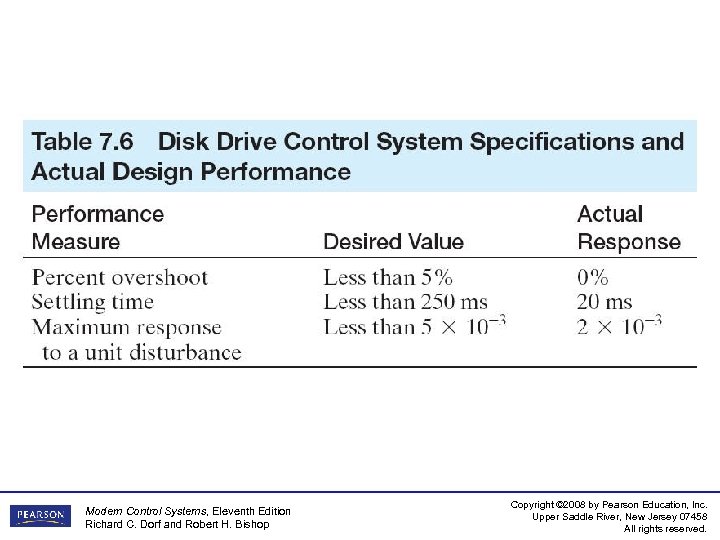 Table 7.6 Disk Drive Control System Specifications and Actual Design Performance

| Performance Measure | Desired Value | Actual Response |
|---|---|---|
| Percent overshoot | Less than 5% | 0% |
| Settling time | Less than 250 ms | 20 ms |
| Maximum response to a unit disturbance | Less than $5 \times 10^{-3}$ | $2 \times 10^{-3}$ |

PEARSON

Modern Control Systems, Eleventh Edition
Richard C. Dorf and Robert H. Bishop

Copyright ©2008 by Pearson Education, Inc.
Upper Saddle River, New Jersey 07458
All rights reserved.